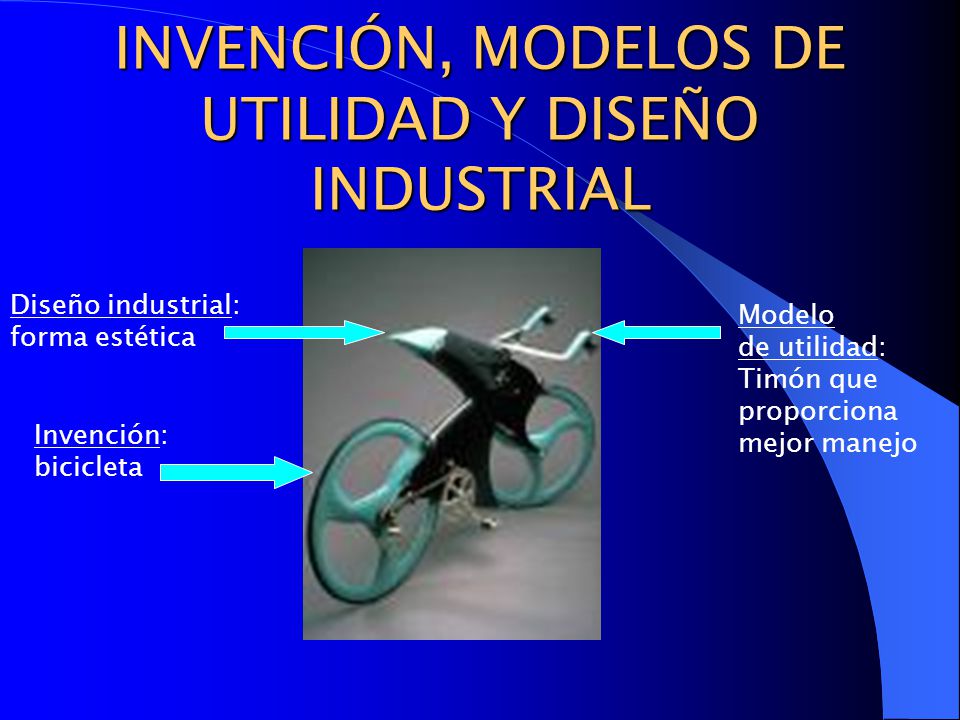 INVENCIÓN, MODELOS DE UTILIDAD Y DISEÑO INDUSTRIAL

Diseño industrial: forma estética

Invención: bicicleta

Modelo de utilidad: Timón que proporciona mejor manejo